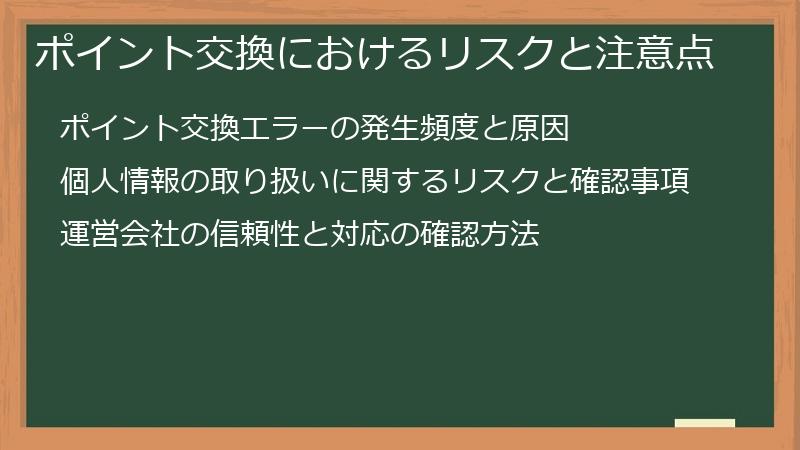 ポイント交換におけるリスクと注意点

ポイント交換エラーの発生頻度と原因

個人情報の取り扱いに関するリスクと確認事項

運営会社の信頼性と対応の確認方法